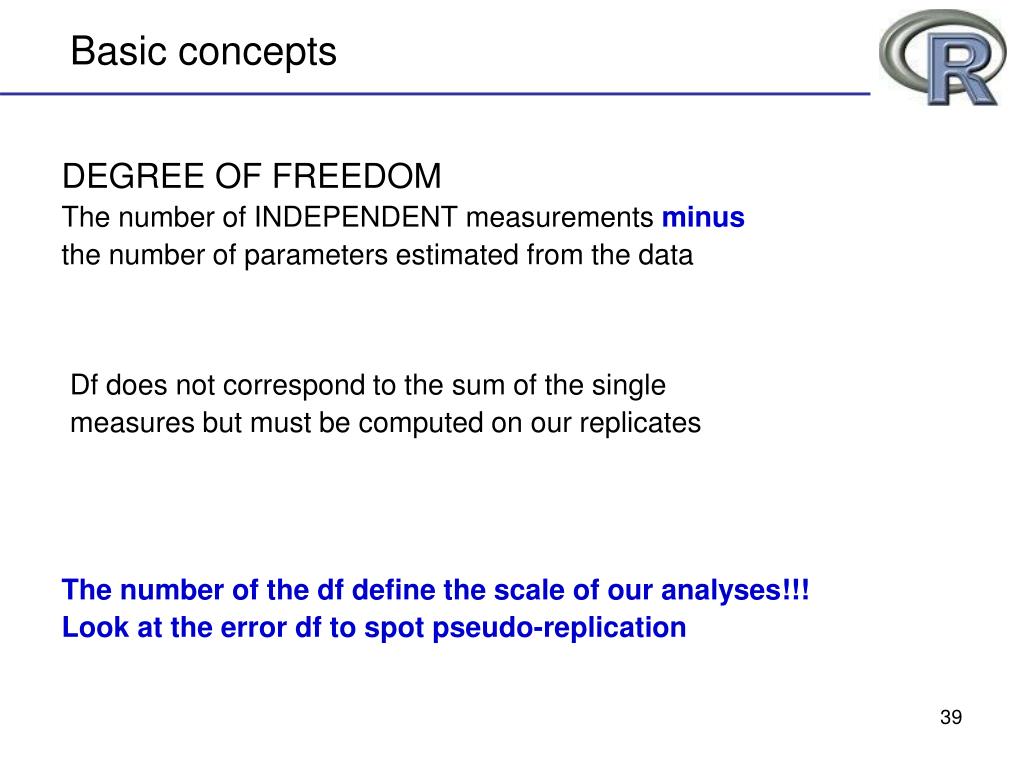 Basic concepts

R

DEGREE OF FREEDOM
The number of INDEPENDENT measurements minus the number of parameters estimated from the data

Df does not correspond to the sum of the single measures but must be computed on our replicates

The number of the df define the scale of our analyses!!!
Look at the error df to spot pseudo-replication

39